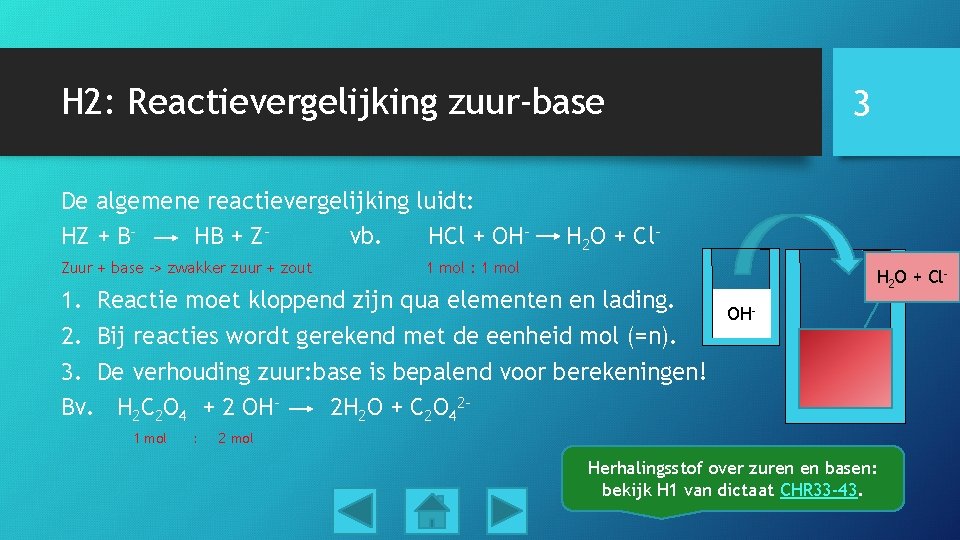 H2: Reactievergelijking zuur-base

3

De algemene reactievergelijking luidt:

$HZ + B^- \longrightarrow HB + Z^-$ vb. $HCl + OH^- \longrightarrow H_2O + Cl^-$

Zuur + base -> zwakker zuur + zout 1 mol : 1 mol

1. Reactie moet kloppend zijn qua elementen en lading.
2. Bij reacties wordt gerekend met de eenheid mol (=n).
3. De verhouding zuur:base is bepalend voor berekeningen!

Bv. $H_2C_2O_4 + 2\ OH^- \longrightarrow 2H_2O + C_2O_4^{2-}$

1 mol : 2 mol

$OH^-$

$H_2O + Cl^-$

Herhalingsstof over zuren en basen: bekijk H1 van dictaat CHR33-43.